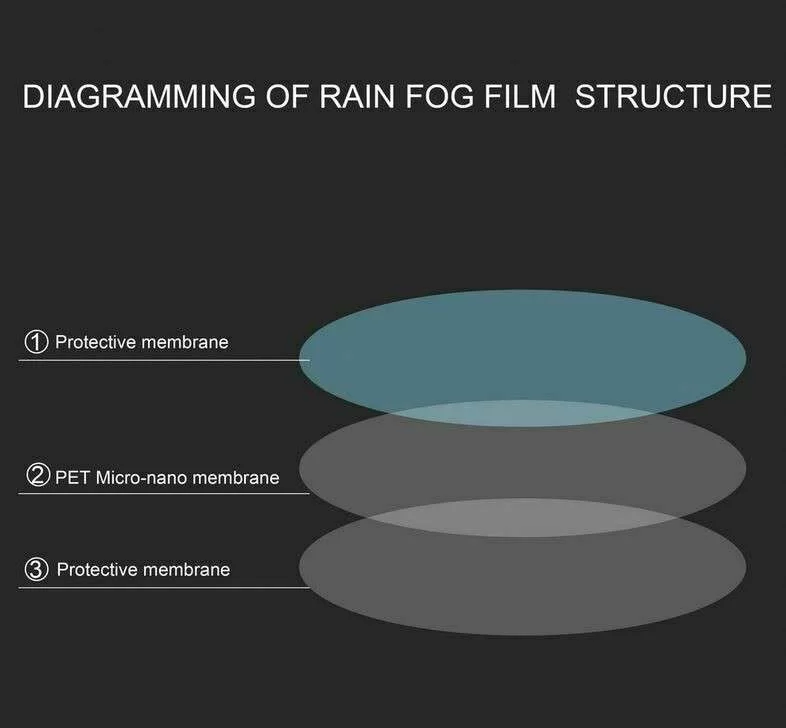 DIAGRAMMING OF RAIN FOG FILM STRUCTURE

① Protective membrane

② PET Micro-nano membrane

③ Protective membrane